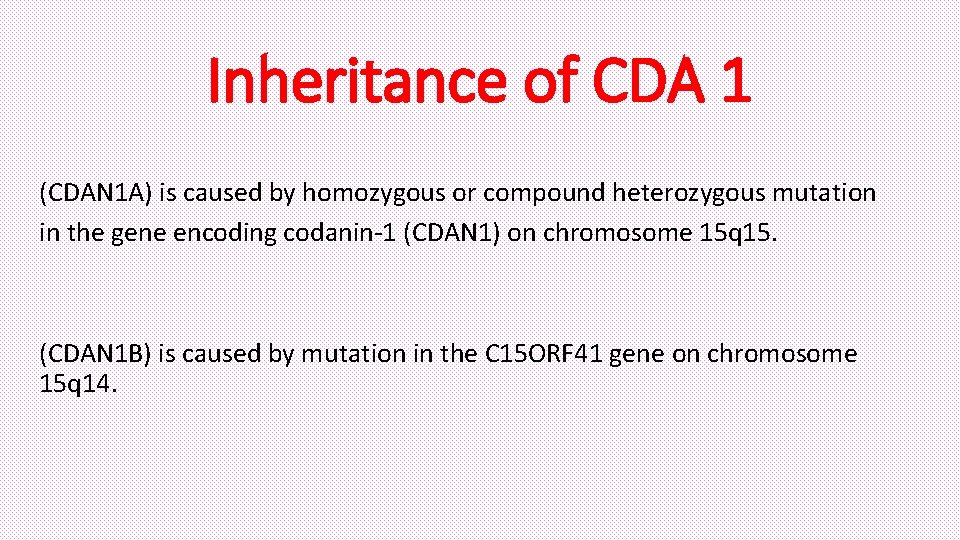 Inheritance of CDA 1

(CDAN1A) is caused by homozygous or compound heterozygous mutation in the gene encoding codanin-1 (CDAN1) on chromosome 15q15.

(CDAN1B) is caused by mutation in the C15ORF41 gene on chromosome 15q14.